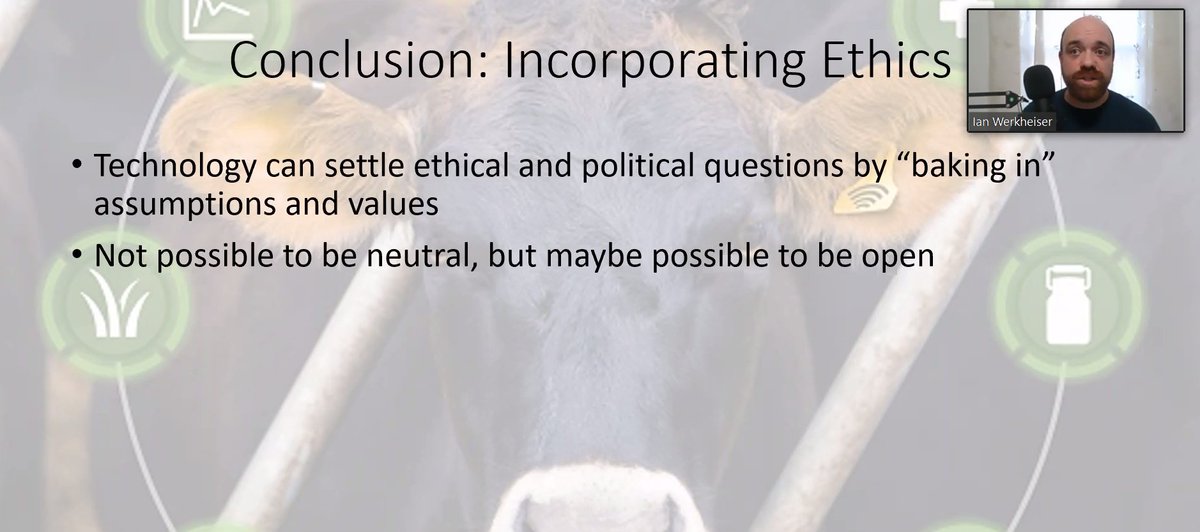 Conclusion: Incorporating Ethics

Ian Werkheiser

• Technology can settle ethical and political questions by "baking in" assumptions and values
• Not possible to be neutral, but maybe possible to be open